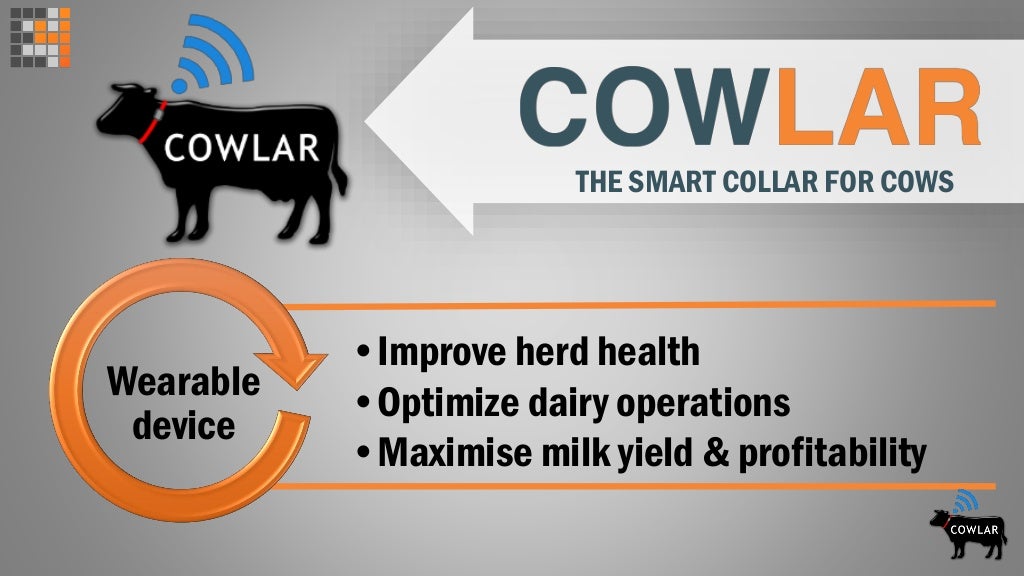 COWLAR

COWLAR

THE SMART COLLAR FOR COWS

Wearable device

• Improve herd health
• Optimize dairy operations
• Maximise milk yield & profitability

COWLAR